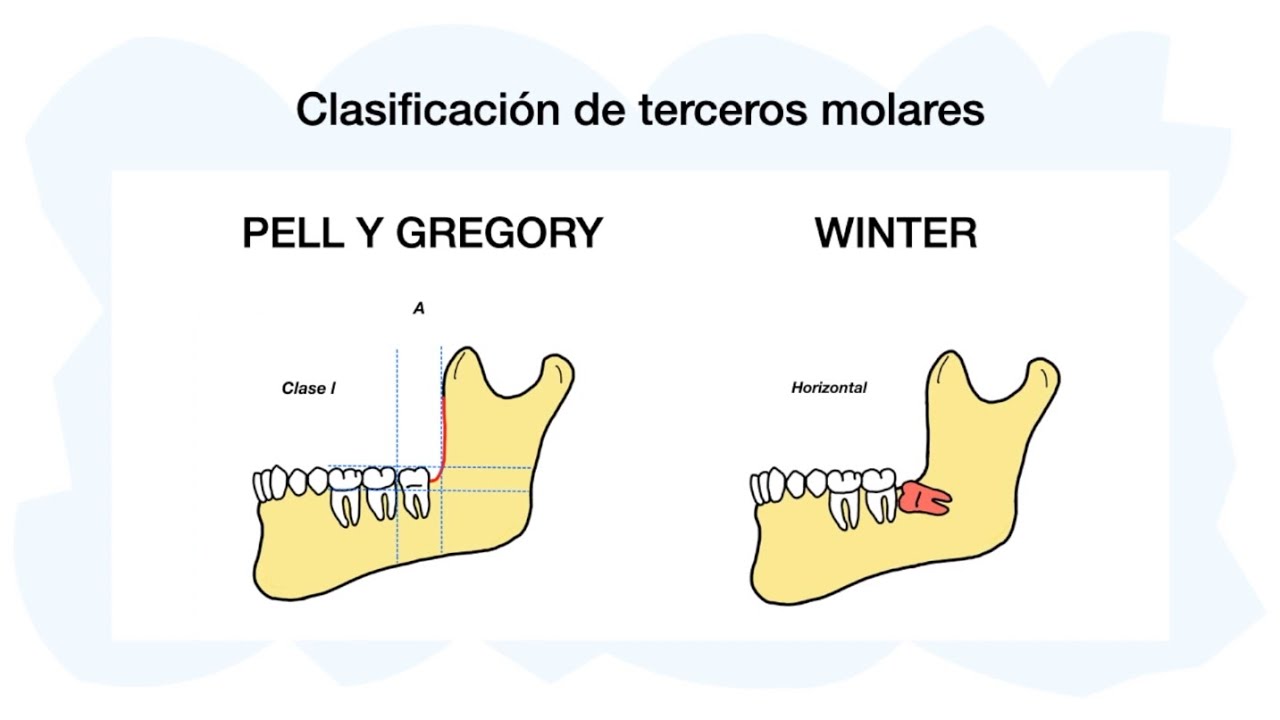 Clasificación de terceros molares

PELL Y GREGORY

A

Clase I

WINTER

Horizontal